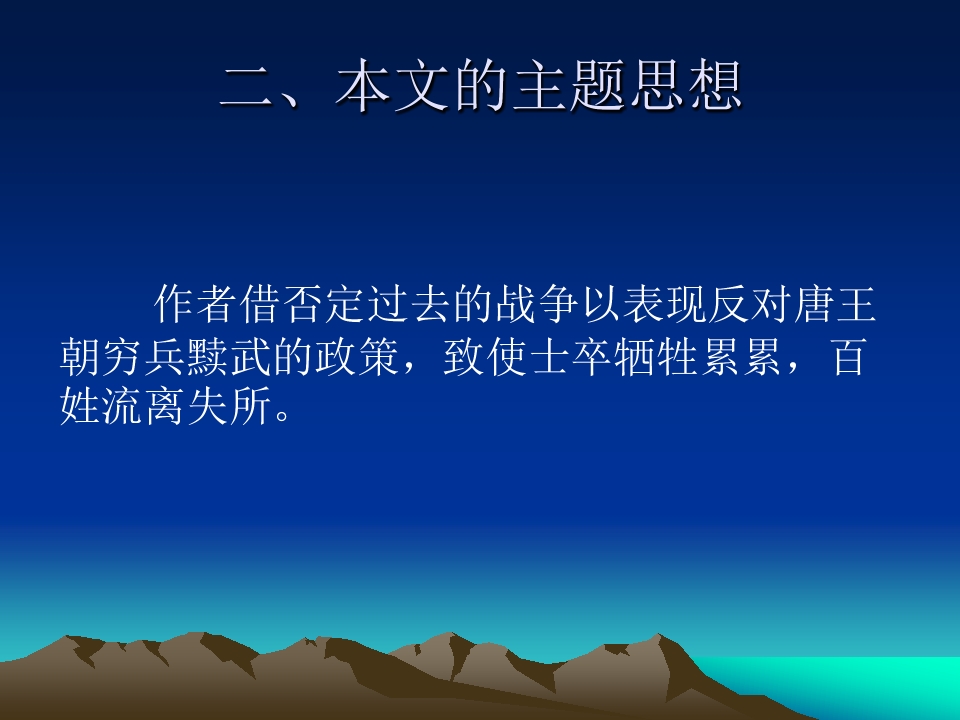 二、本文的主题思想

作者借否定过去的战争以表现反对唐王朝穷兵黩武的政策，致使士卒牺牲累累，百姓流离失所。